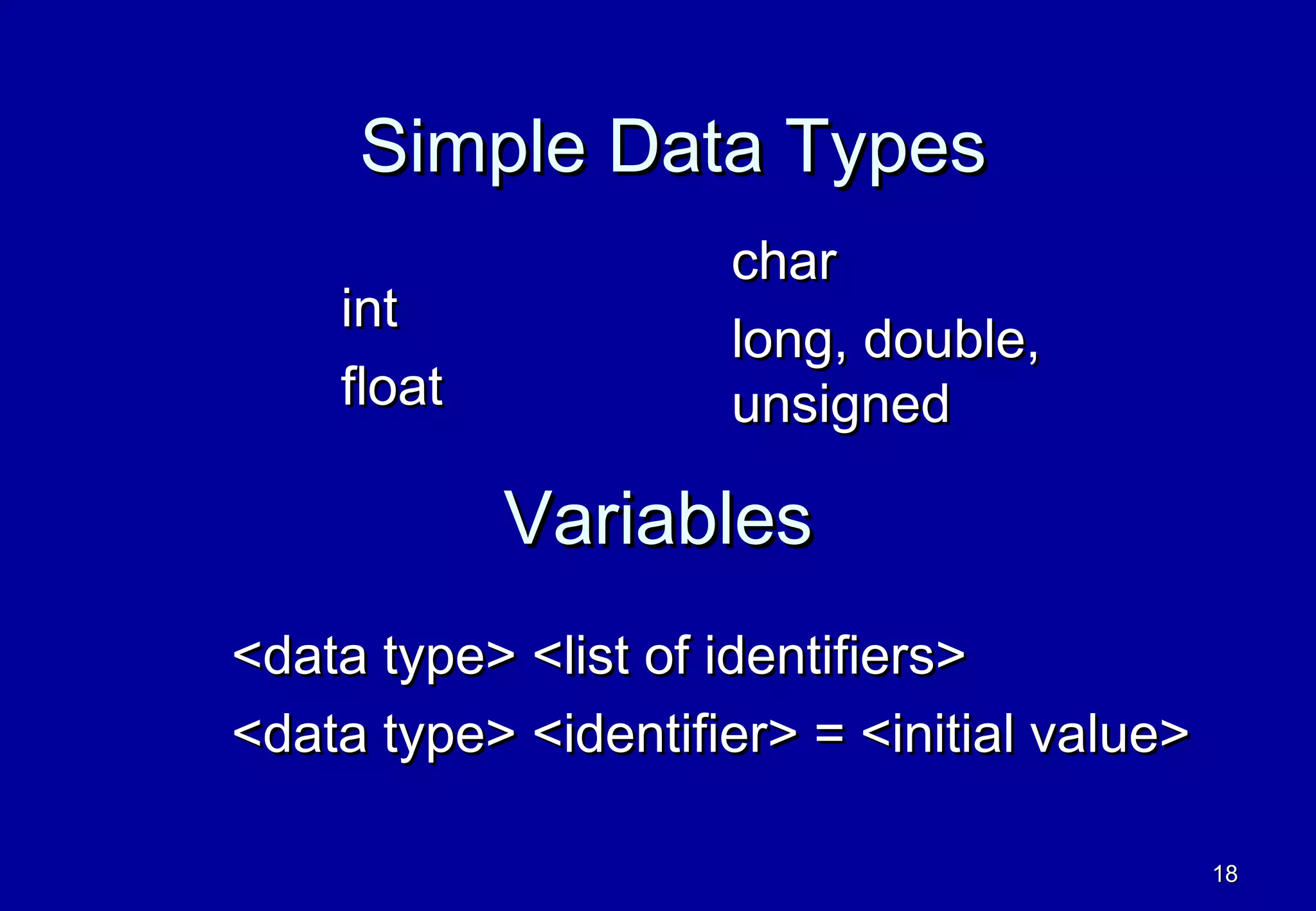 Simple Data Types

int

float

char

long, double, unsigned

Variables

<data type> <list of identifiers>

<data type> <identifier> = <initial value>

18